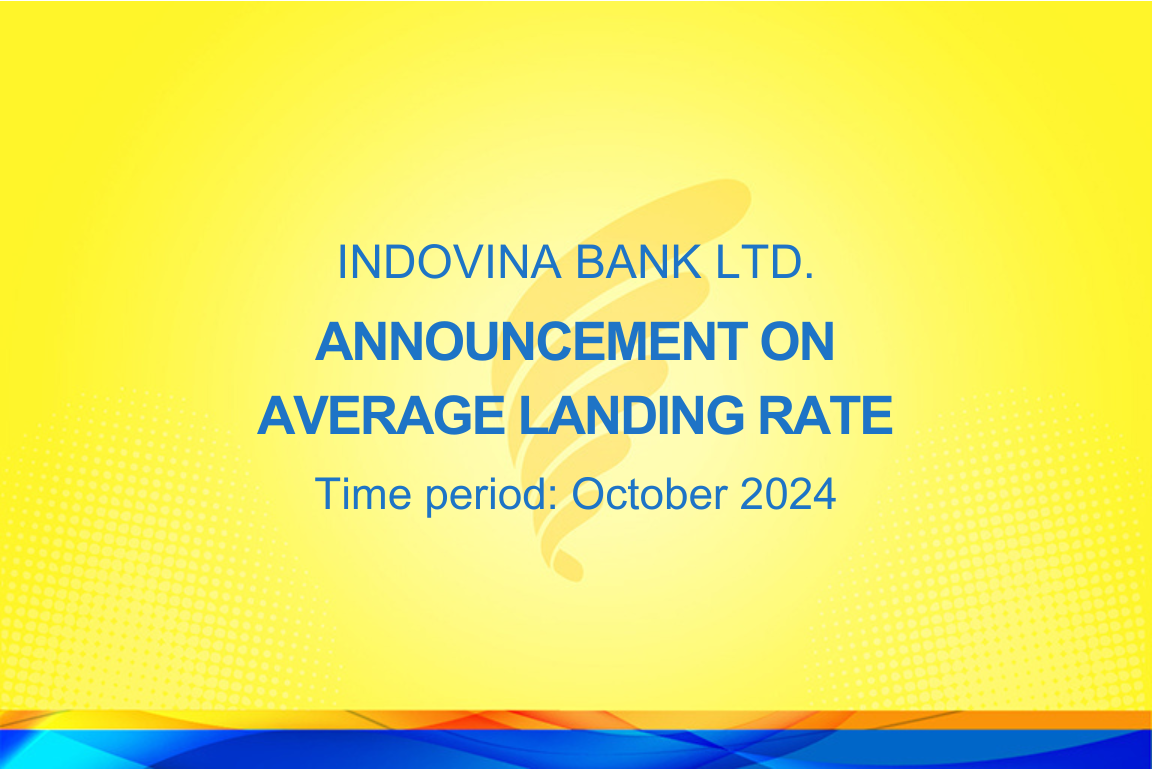 INDOVINA BANK LTD.

ANNOUNCEMENT ON AVERAGE LANDING RATE

Time period: October 2024